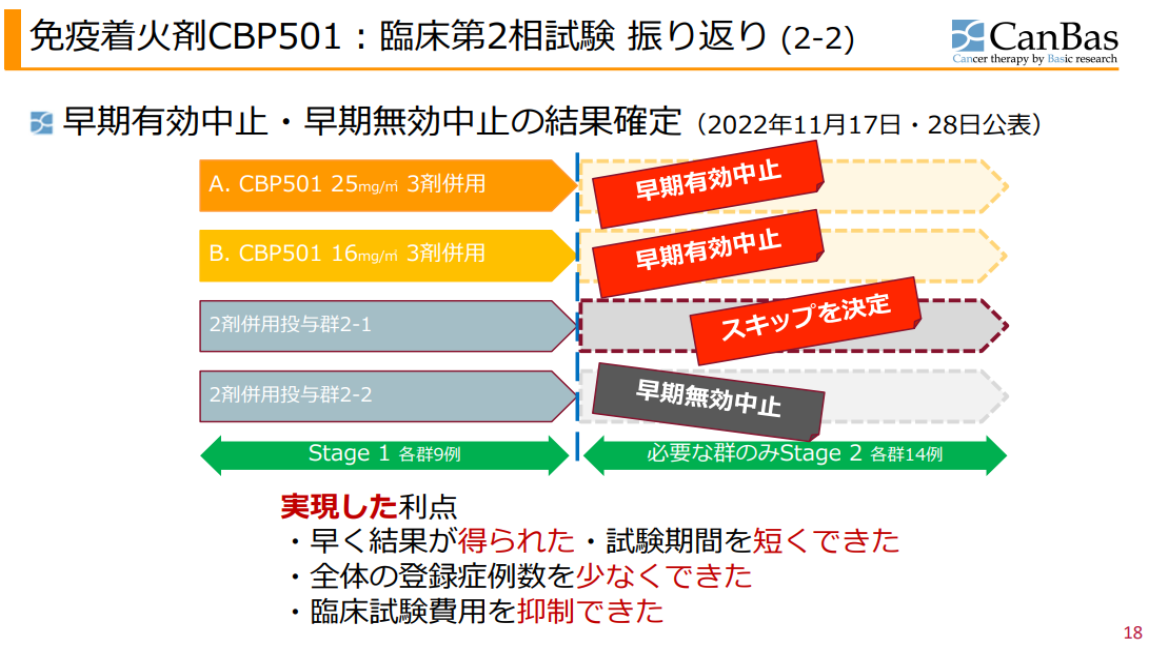 免疫着火剤CBP501：臨床第2相試験 振り返り (2-2)

CanBas
Cancer therapy by Basic research

早期有効中止・早期無効中止の結果確定（2022年11月17日・28日公表）

A. CBP501 25mg/㎡ 3剤併用
早期有効中止

B. CBP501 16mg/㎡ 3剤併用
早期有効中止

2剤併用投与群2-1
スキップを決定

2剤併用投与群2-2
早期無効中止

Stage 1 各群9例
必要な群のみStage 2 各群14例

実現した利点
・早く結果が得られた・試験期間を短くできた
・全体の登録症例数を少なくできた
・臨床試験費用を抑制できた

18